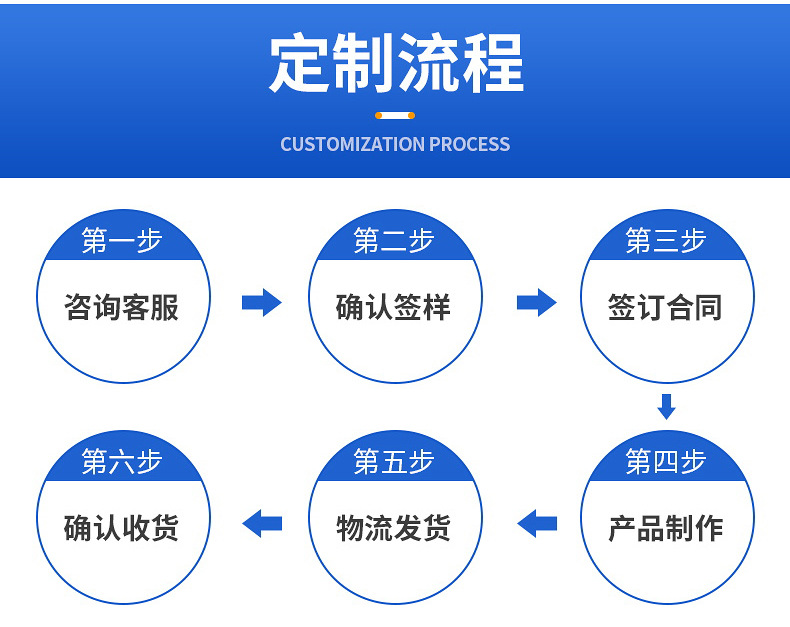 定制流程

CUSTOMIZATION PROCESS

第一步
咨询客服

第二步
确认签样

第三步
签订合同

第四步
产品制作

第五步
物流发货

第六步
确认收货